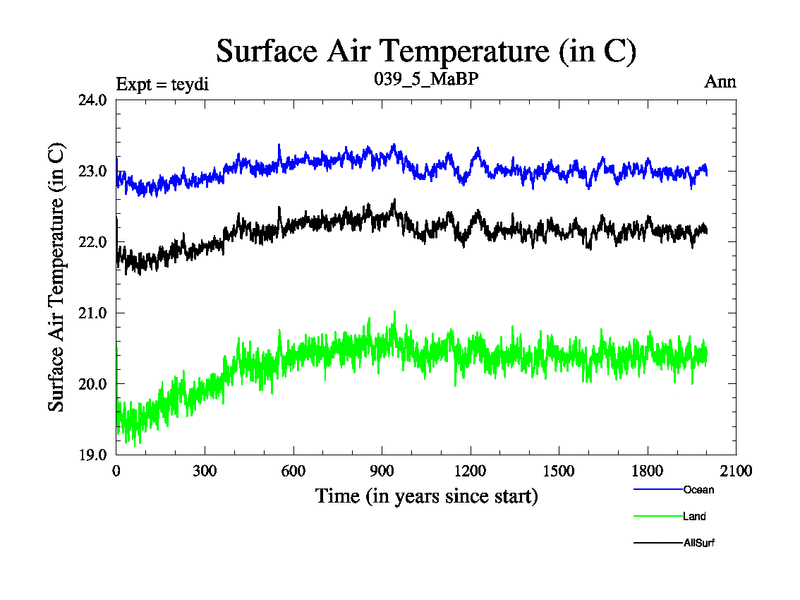 Surface Air Temperature (in C)

Expt = teydi

039_5_MaBP

Ann

Surface Air Temperature (in C)

24.0
23.0
22.0
21.0
20.0
19.0

0
300
600
900
1200
1500
1800
2100

Time (in years since start)

Ocean
Land
AllSurf